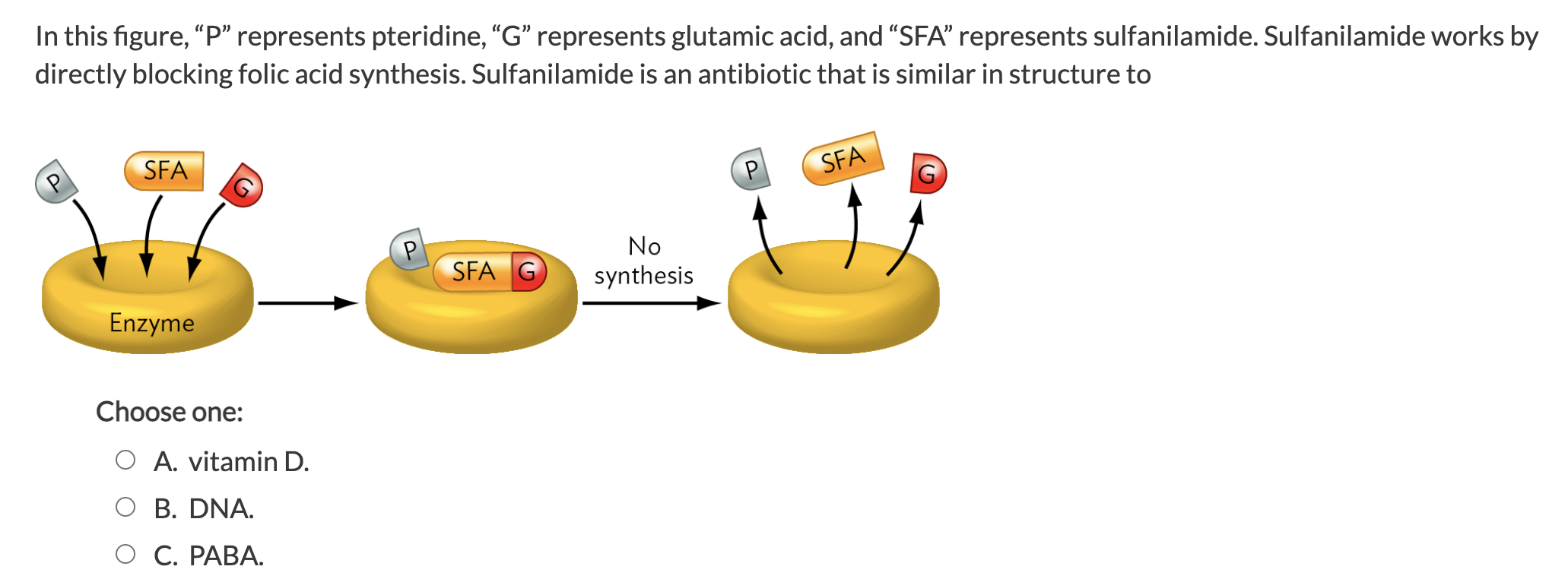 In this figure, “P” represents pteridine, “G” represents glutamic acid, and “SFA” represents sulfanilamide. Sulfanilamide works by directly blocking folic acid synthesis. Sulfanilamide is an antibiotic that is similar in structure to

P
SFA
G
Enzyme
P
SFA
G
No synthesis
P
SFA
G

Choose one:

A. vitamin D.

B. DNA.

C. PABA.